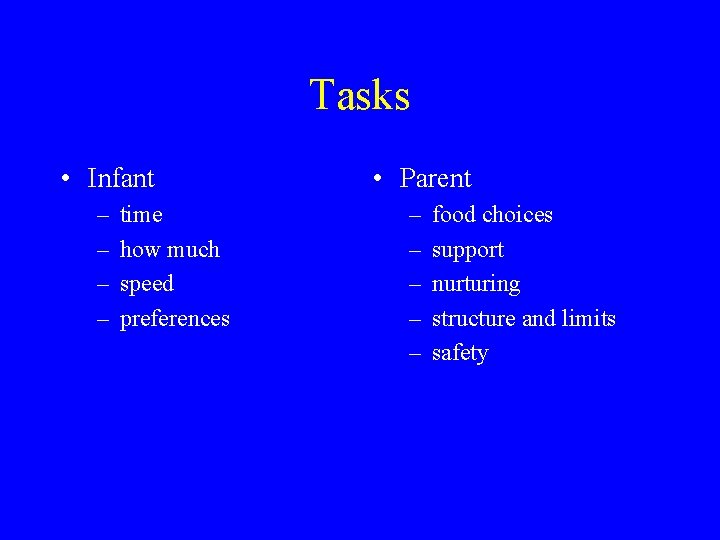 Tasks

• Infant
– time
– how much
– speed
– preferences

• Parent
– food choices
– support
– nurturing
– structure and limits
– safety